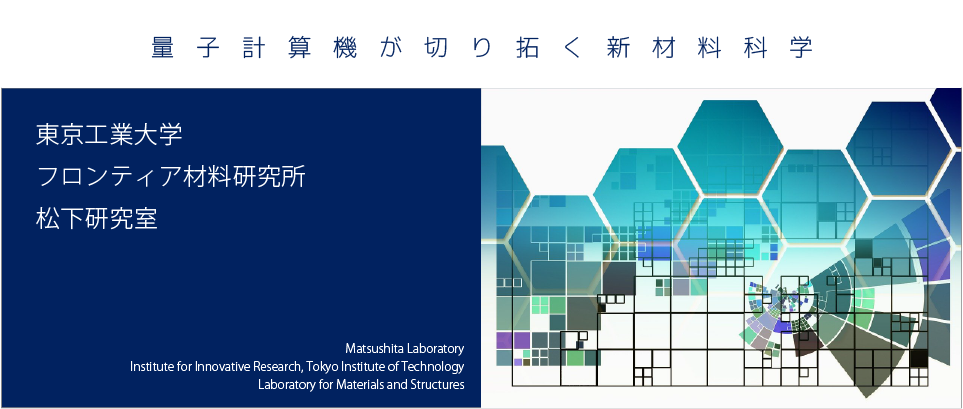 量子計算機が切り拓く新材料科学

東京工業大学
フロンティア材料研究所
松下研究室

Matsushita Laboratory
Institute for Innovative Research, Tokyo Institute of Technology
Laboratory for Materials and Structures